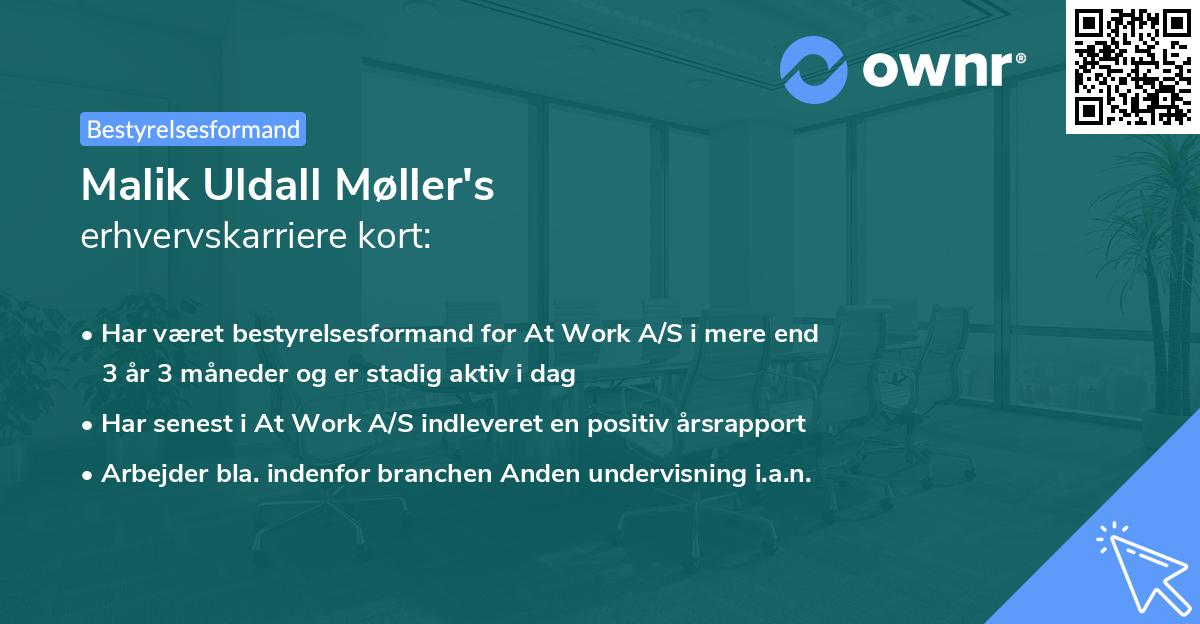 ownr®

Bestyrelsesformand

Malik Uldall Møller's
erhvervskarriere kort:

• Har været bestyrelsesformand for At Work A/S i mere end 3 år 3 måneder og er stadig aktiv i dag
• Har senest i At Work A/S indleveret en positiv årsrapport
• Arbejder bla. indenfor branchen Anden undervisning i.a.n.